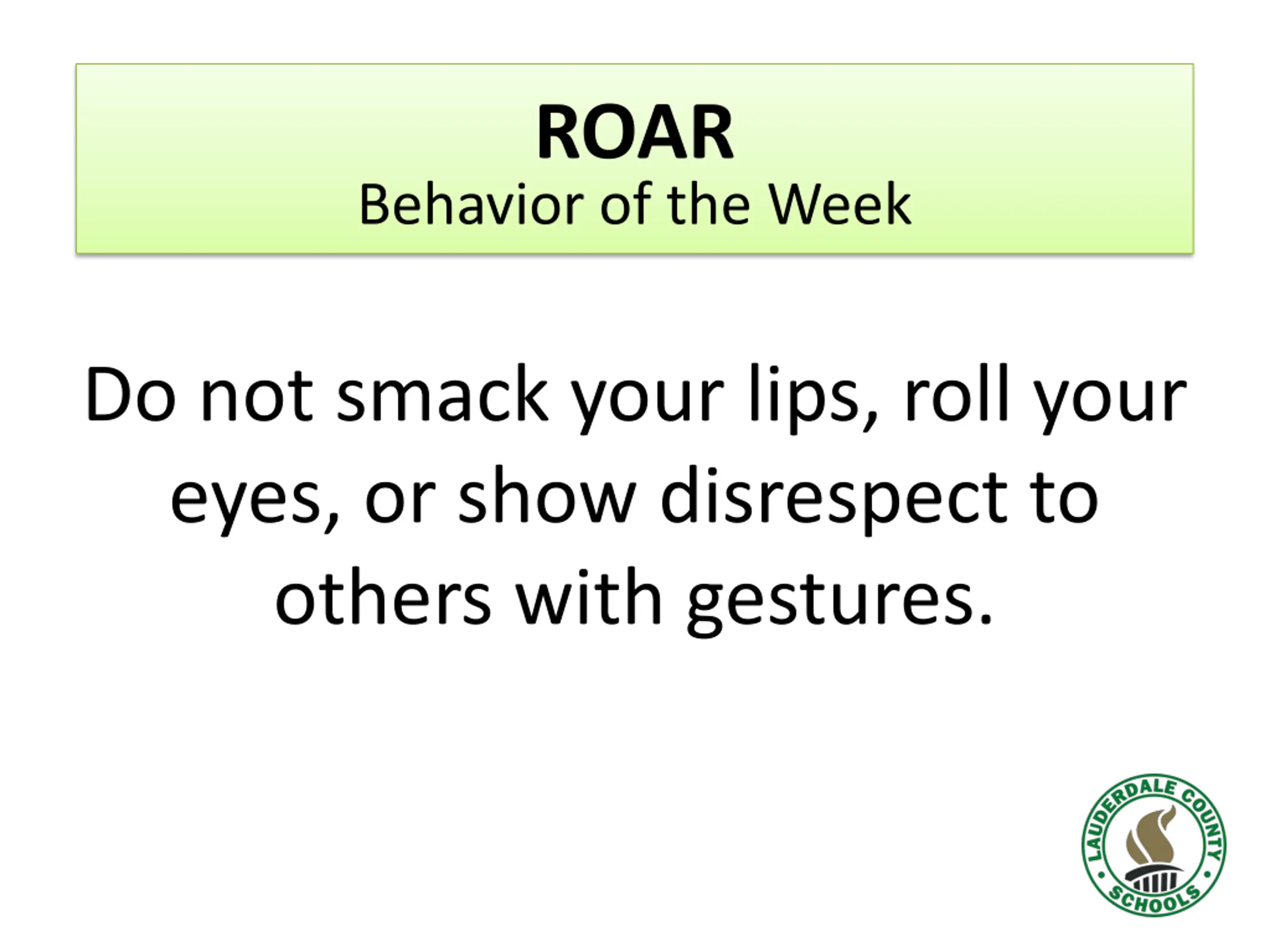 ROAR
Behavior of the Week

Do not smack your lips, roll your eyes, or show disrespect to others with gestures.

LAUDERDALE COUNTY SCHOOLS